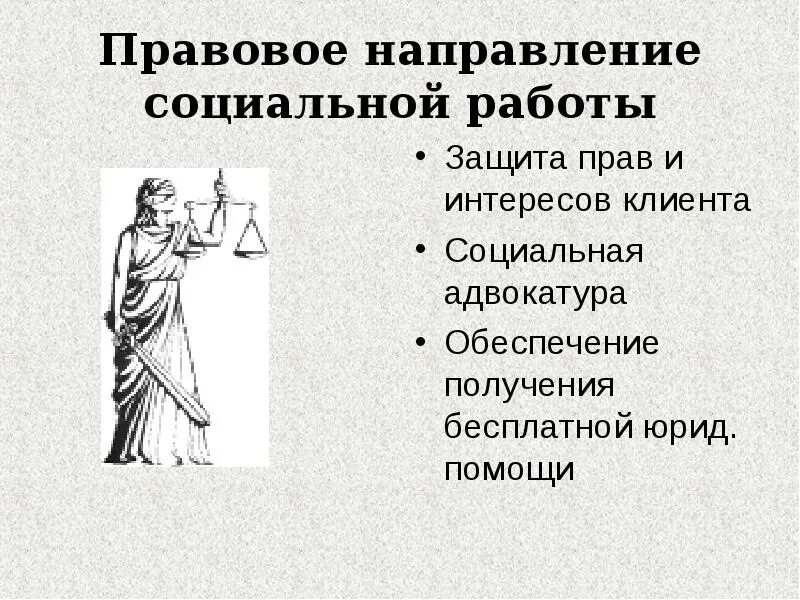 Правовое направление социальной работы

• Защита прав и интересов клиента
• Социальная адвокатура
• Обеспечение получения бесплатной юрид. помощи